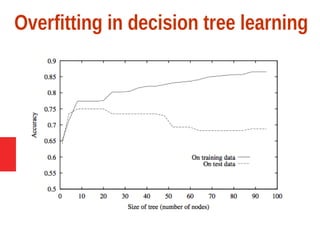 Overfitting in decision tree learning

0.9
0.85
0.8
0.75
0.7
0.65
0.6
0.55
0.5

Accuracy

On training data
On test data

0 10 20 30 40 50 60 70 80 90 100

Size of tree (number of nodes)